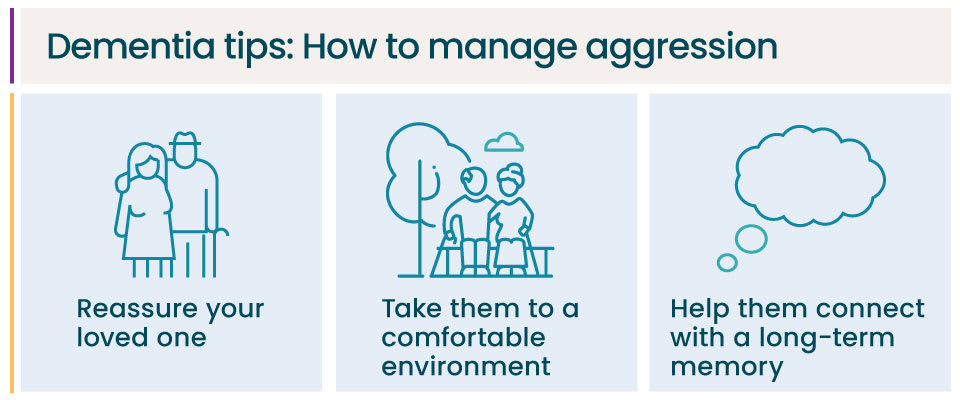 Dementia tips: How to manage aggression

Reassure your loved one

Take them to a comfortable environment

Help them connect with a long-term memory